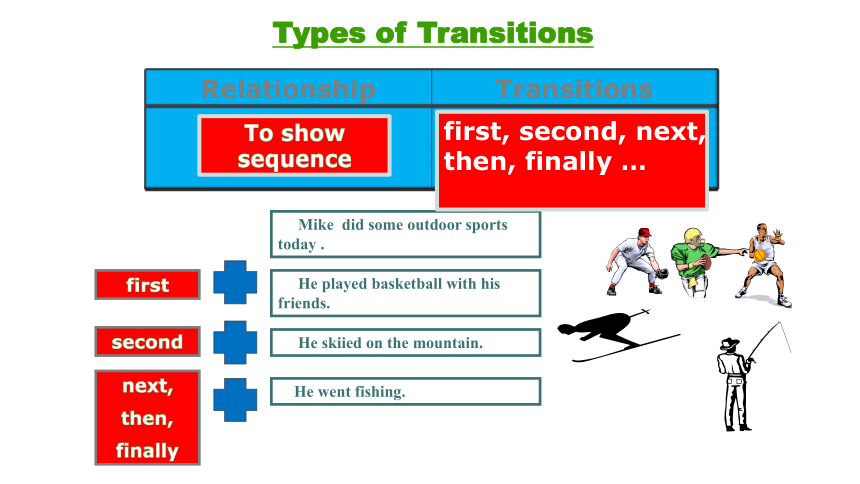 Types of Transitions

| Relationship | Transitions |
|---|---|
| To show sequence | first, second, next, then, finally … |

Mike did some outdoor sports today .

first

He played basketball with his friends.

second

He skiied on the mountain.

next, then, finally

He went fishing.